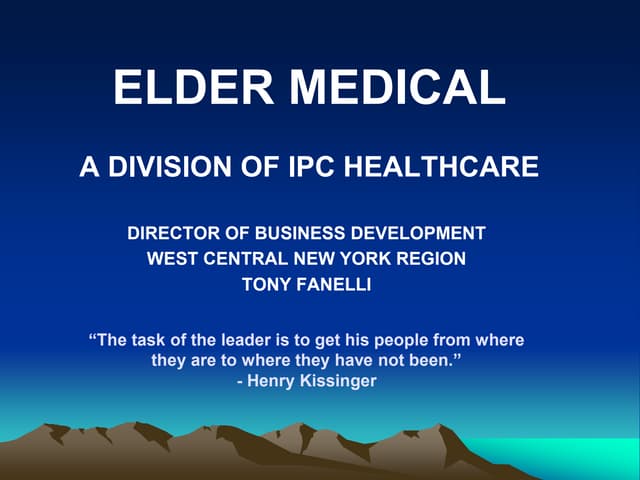 ELDER MEDICAL

A DIVISION OF IPC HEALTHCARE

DIRECTOR OF BUSINESS DEVELOPMENT
WEST CENTRAL NEW YORK REGION
TONY FANELLI

“The task of the leader is to get his people from where they are to where they have not been.”
- Henry Kissinger